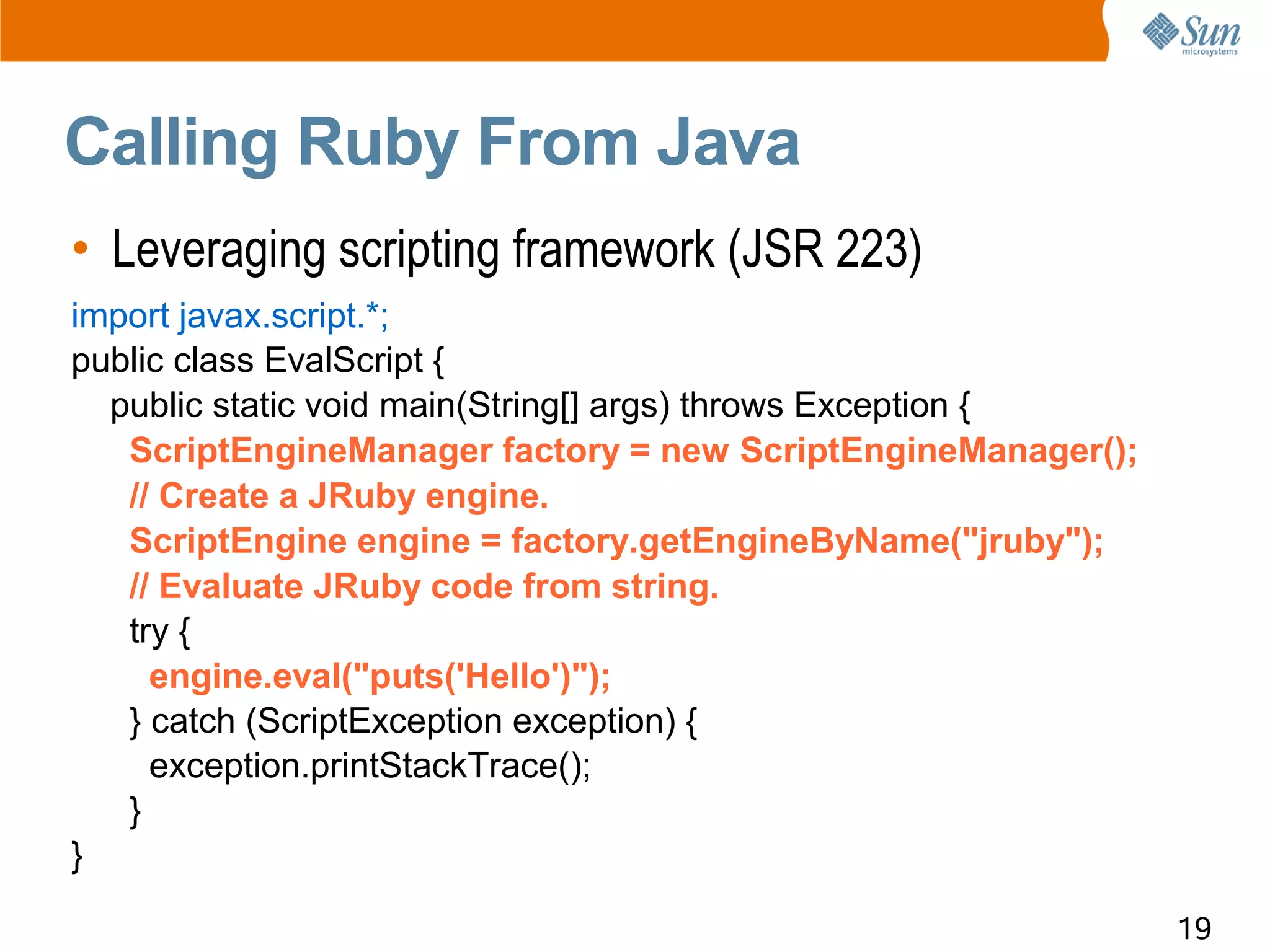 Sun microsystems

Calling Ruby From Java

• Leveraging scripting framework (JSR 223)

import javax.script.*;
public class EvalScript {
public static void main(String[] args) throws Exception {
ScriptEngineManager factory = new ScriptEngineManager();
// Create a JRuby engine.
ScriptEngine engine = factory.getEngineByName("jruby");
// Evaluate JRuby code from string.
try {
engine.eval("puts('Hello')");
} catch (ScriptException exception) {
exception.printStackTrace();
}
}

19